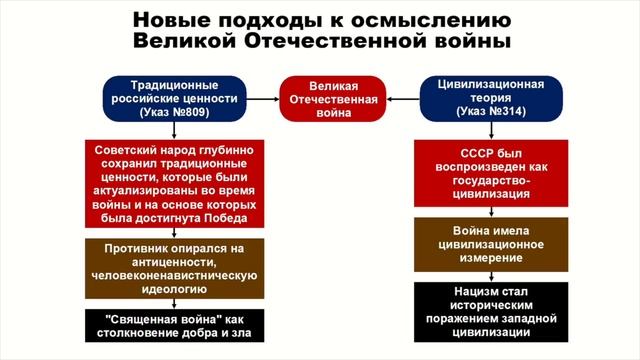 Новые подходы к осмыслению Великой Отечественной войны

Традиционные российские ценности (Указ №809)

Великая Отечественная война

Цивилизационная теория (Указ №314)

Советский народ глубинно сохранил традиционные ценности, которые были актуализированы во время войны и на основе которых была достигнута Победа

Противник опирался на антиценности, человеконенавистническую идеологию

"Священная война" как столкновение добра и зла

СССР был воспроизведен как государство-цивилизация

Война имела цивилизационное измерение

Нацизм стал историческим поражением западной цивилизации